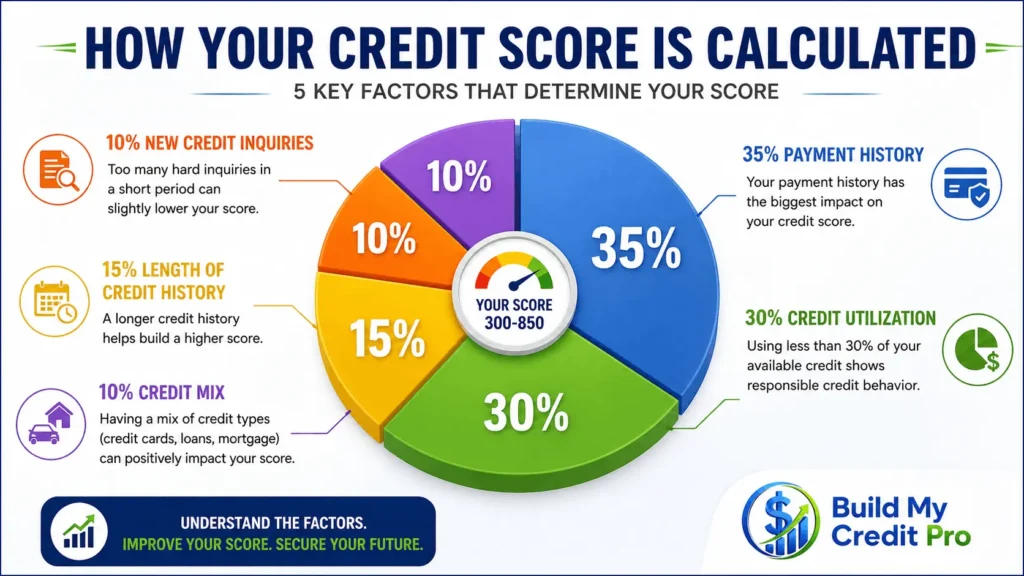 HOW YOUR CREDIT SCORE IS CALCULATED

5 KEY FACTORS THAT DETERMINE YOUR SCORE

10% NEW CREDIT INQUIRIES
Too many hard inquiries in a short period can slightly lower your score.

15% LENGTH OF CREDIT HISTORY
A longer credit history helps build a higher score.

10% CREDIT MIX
Having a mix of credit types (credit cards, loans, mortgage) can positively impact your score.

10%
10%
15%
30%
35%

YOUR SCORE
300-850

35% PAYMENT HISTORY
Your payment history has the biggest impact on your credit score.

30% CREDIT UTILIZATION
Using less than 30% of your available credit shows responsible credit behavior.

UNDERSTAND THE FACTORS.
IMPROVE YOUR SCORE. SECURE YOUR FUTURE.

Build My Credit Pro